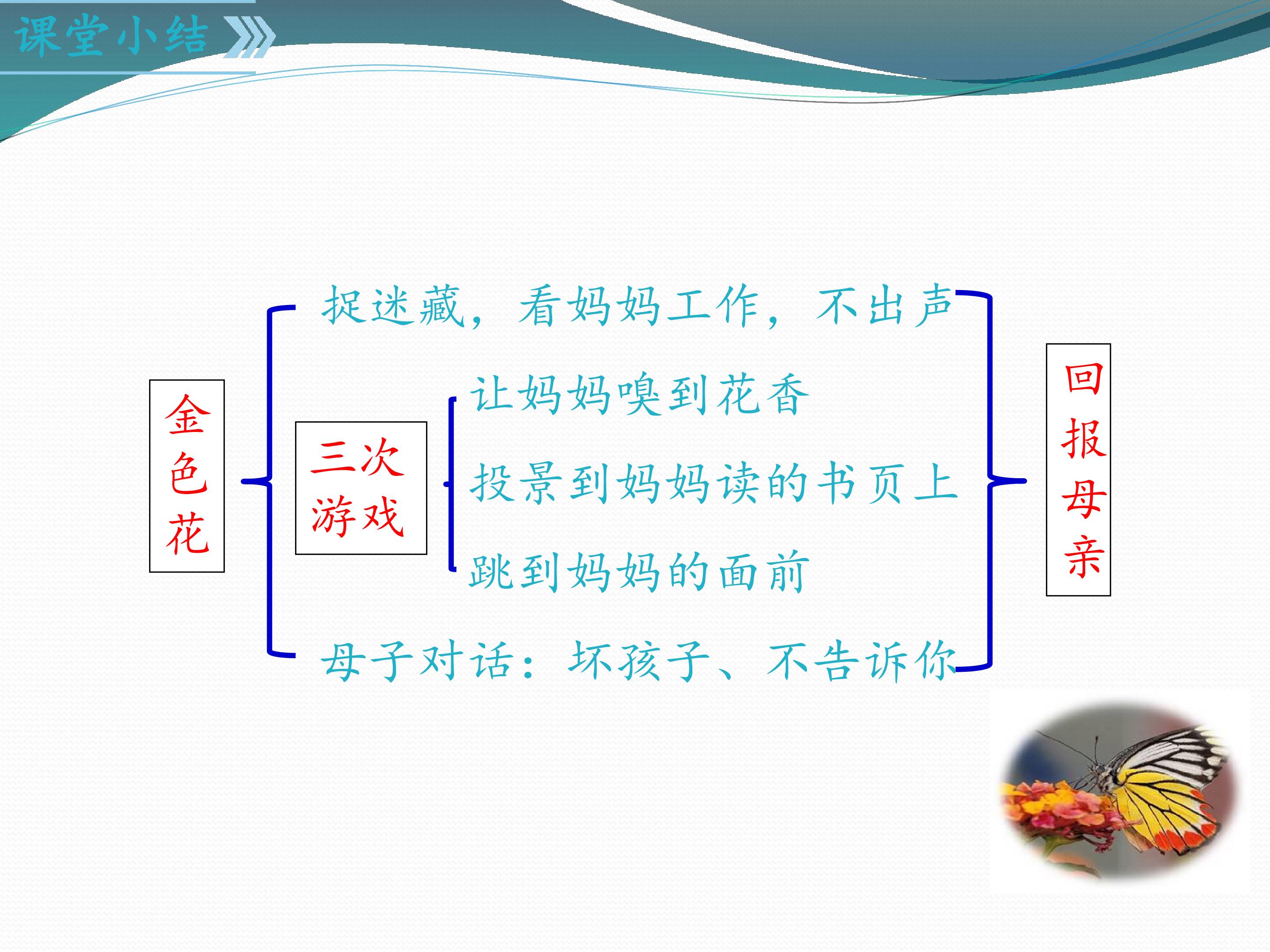 课堂小结

金色花

捉迷藏，看妈妈工作，不出声

三次游戏

让妈妈嗅到花香

投景到妈妈读的书页上

跳到妈妈的面前

母子对话：坏孩子、不告诉你

回报母亲